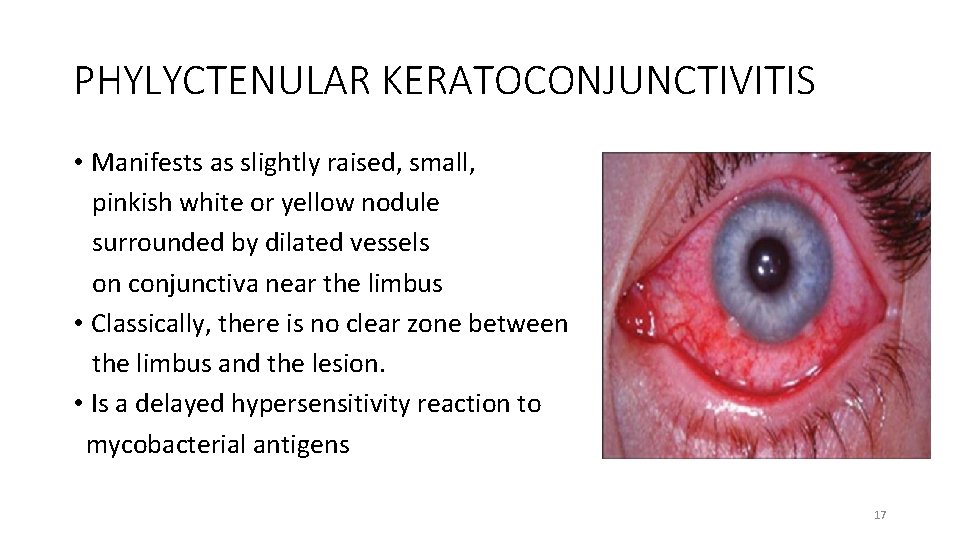 PHYLYCTENULAR KERATOCONJUNCTIVITIS

• Manifests as slightly raised, small, pinkish white or yellow nodule surrounded by dilated vessels on conjunctiva near the limbus
• Classically, there is no clear zone between the limbus and the lesion.
• Is a delayed hypersensitivity reaction to mycobacterial antigens

17